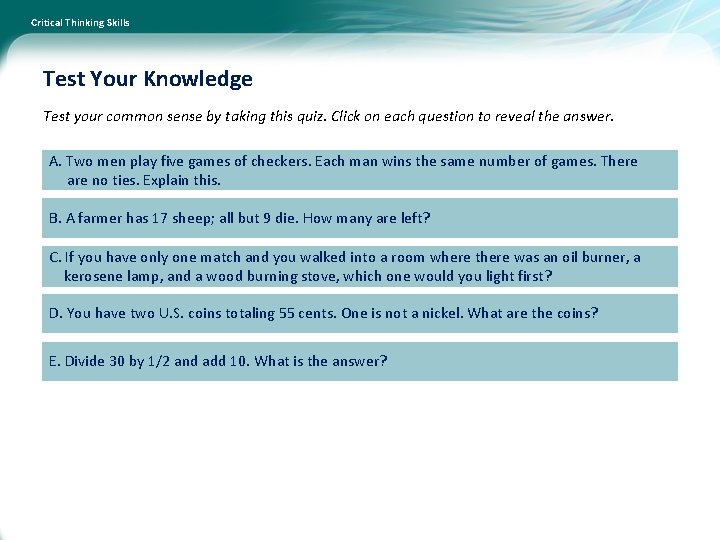 Critical Thinking Skills

Test Your Knowledge

Test your common sense by taking this quiz. Click on each question to reveal the answer.

A. Two men play five games of checkers. Each man wins the same number of games. There are no ties. Explain this.

B. A farmer has 17 sheep; all but 9 die. How many are left?

C. If you have only one match and you walked into a room where there was an oil burner, a kerosene lamp, and a wood burning stove, which one would you light first?

D. You have two U.S. coins totaling 55 cents. One is not a nickel. What are the coins?

E. Divide 30 by 1/2 and add 10. What is the answer?